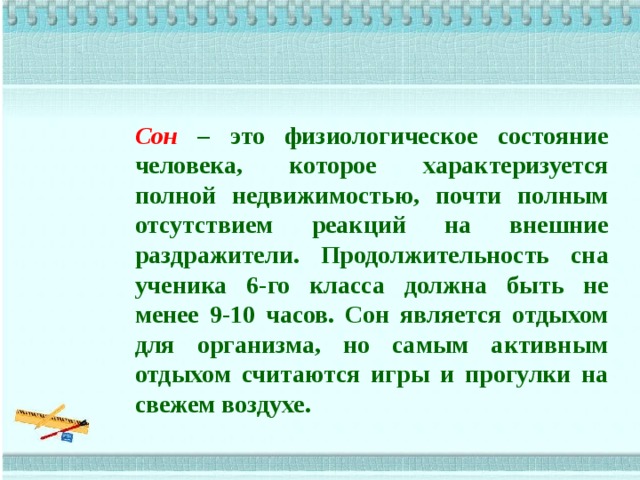 Сон – это физиологическое состояние человека, которое характеризуется полной недвижимостью, почти полным отсутствием реакций на внешние раздражители. Продолжительность сна ученика 6-го класса должна быть не менее 9-10 часов. Сон является отдыхом для организма, но самым активным отдыхом считаются игры и прогулки на свежем воздухе.